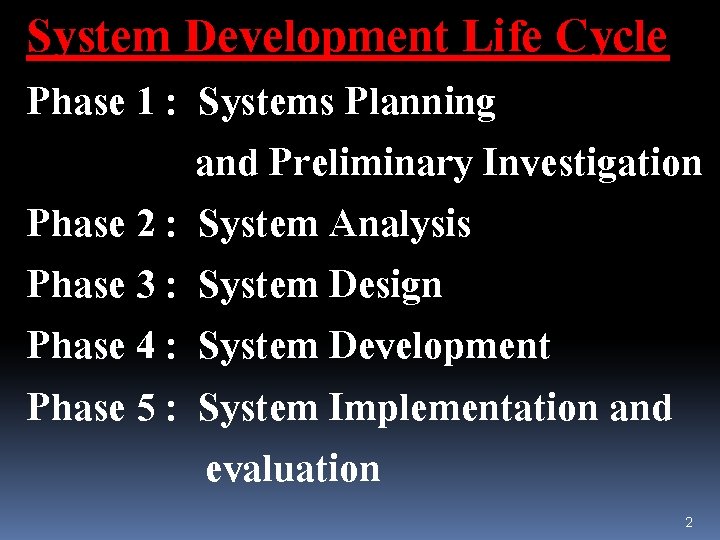 System Development Life Cycle

Phase 1 : Systems Planning and Preliminary Investigation

Phase 2 : System Analysis

Phase 3 : System Design

Phase 4 : System Development

Phase 5 : System Implementation and evaluation

2